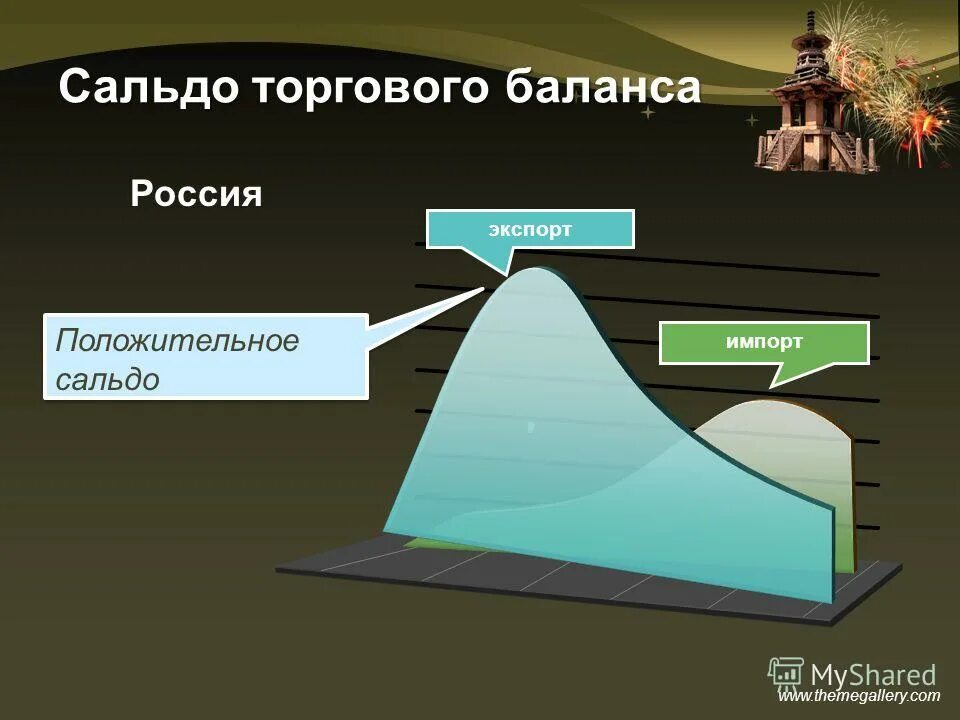 Сальдо торгового баланса

Россия

экспорт

Положительное сальдо

импорт

MyShared

www.themegallery.com